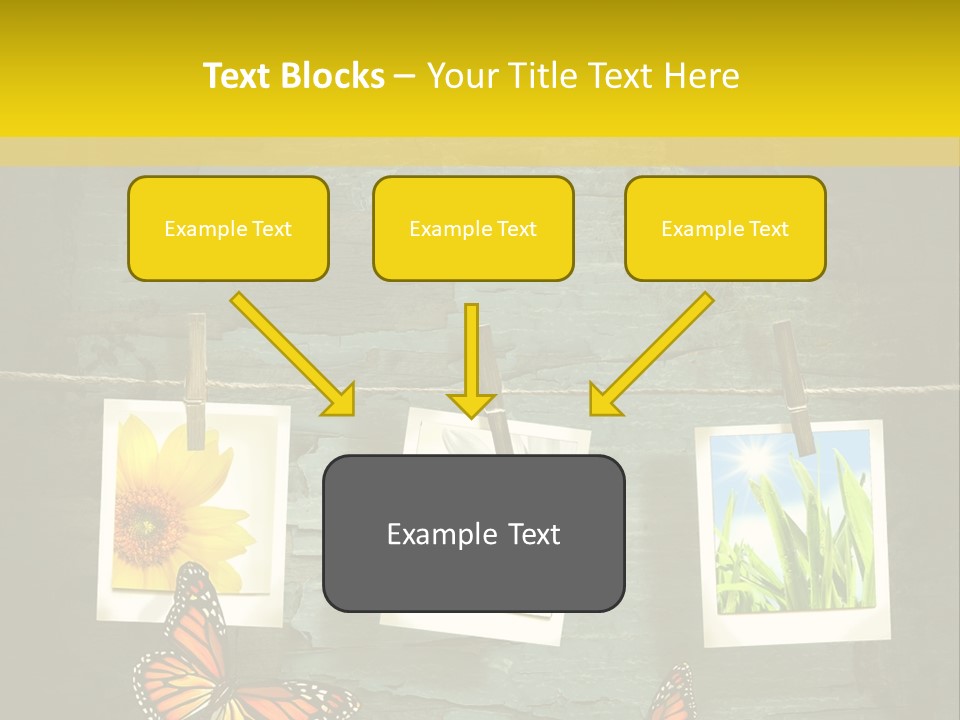 Text Blocks – Your Title Text Here

Example Text

Example Text

Example Text

Example Text